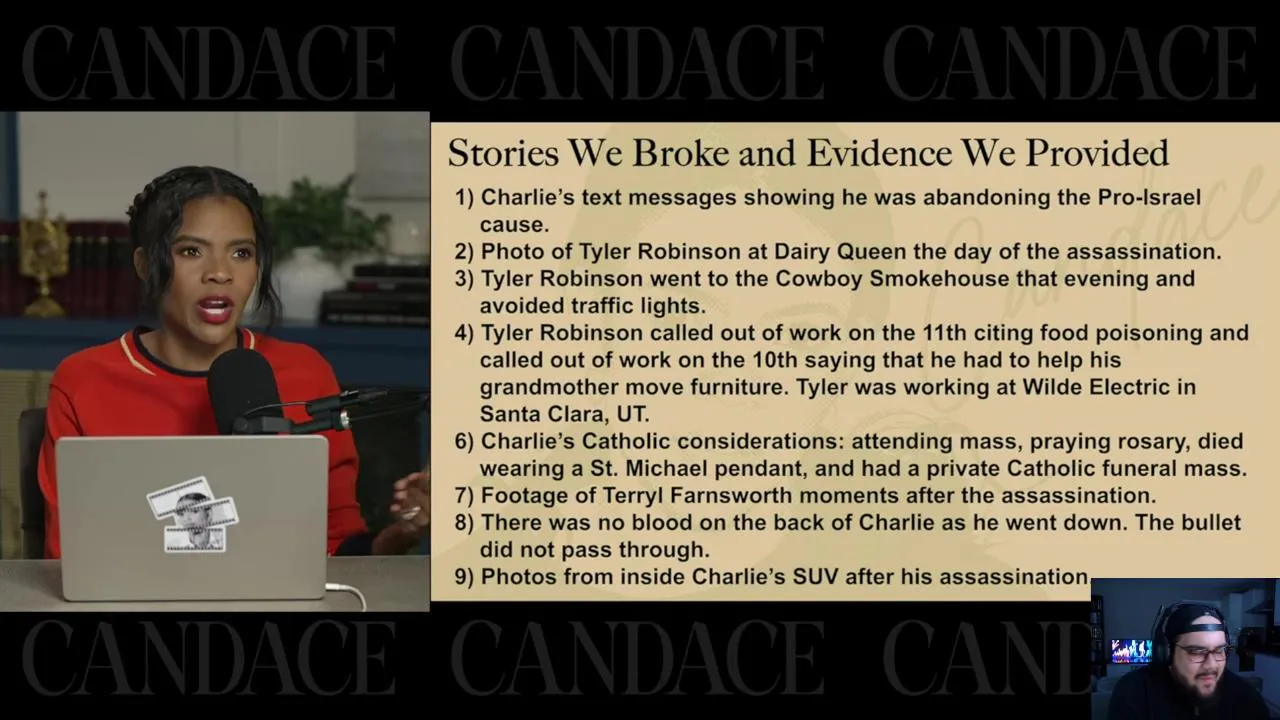 CANDACE CANDACE CANDACE

Stories We Broke and Evidence We Provided

1) Charlie's text messages showing he was abandoning the Pro-Israel cause.
2) Photo of Tyler Robinson at Dairy Queen the day of the assassination.
3) Tyler Robinson went to the Cowboy Smokehouse that evening and avoided traffic lights.
4) Tyler Robinson called out of work on the 11th citing food poisoning and called out of work on the 10th saying that he had to help his grandmother move furniture. Tyler was working at Wilde Electric in Santa Clara, UT.
6) Charlie's Catholic considerations: attending mass, praying rosary, died wearing a St. Michael pendant, and had a private Catholic funeral mass.
7) Footage of Terryl Farnsworth moments after the assassination.
8) There was no blood on the back of Charlie as he went down. The bullet did not pass through.
9) Photos from inside Charlie's SUV after his assassination

CANDACE CANDACE CAND